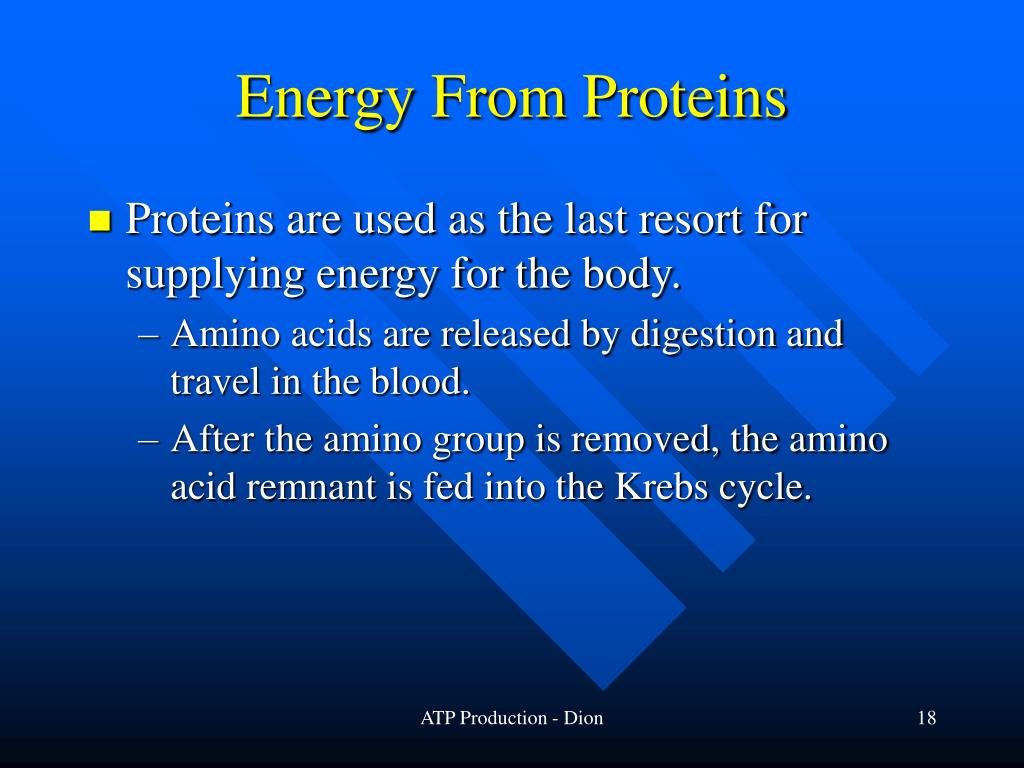 Energy From Proteins

Proteins are used as the last resort for supplying energy for the body.

– Amino acids are released by digestion and travel in the blood.

– After the amino group is removed, the amino acid remnant is fed into the Krebs cycle.

ATP Production - Dion

18